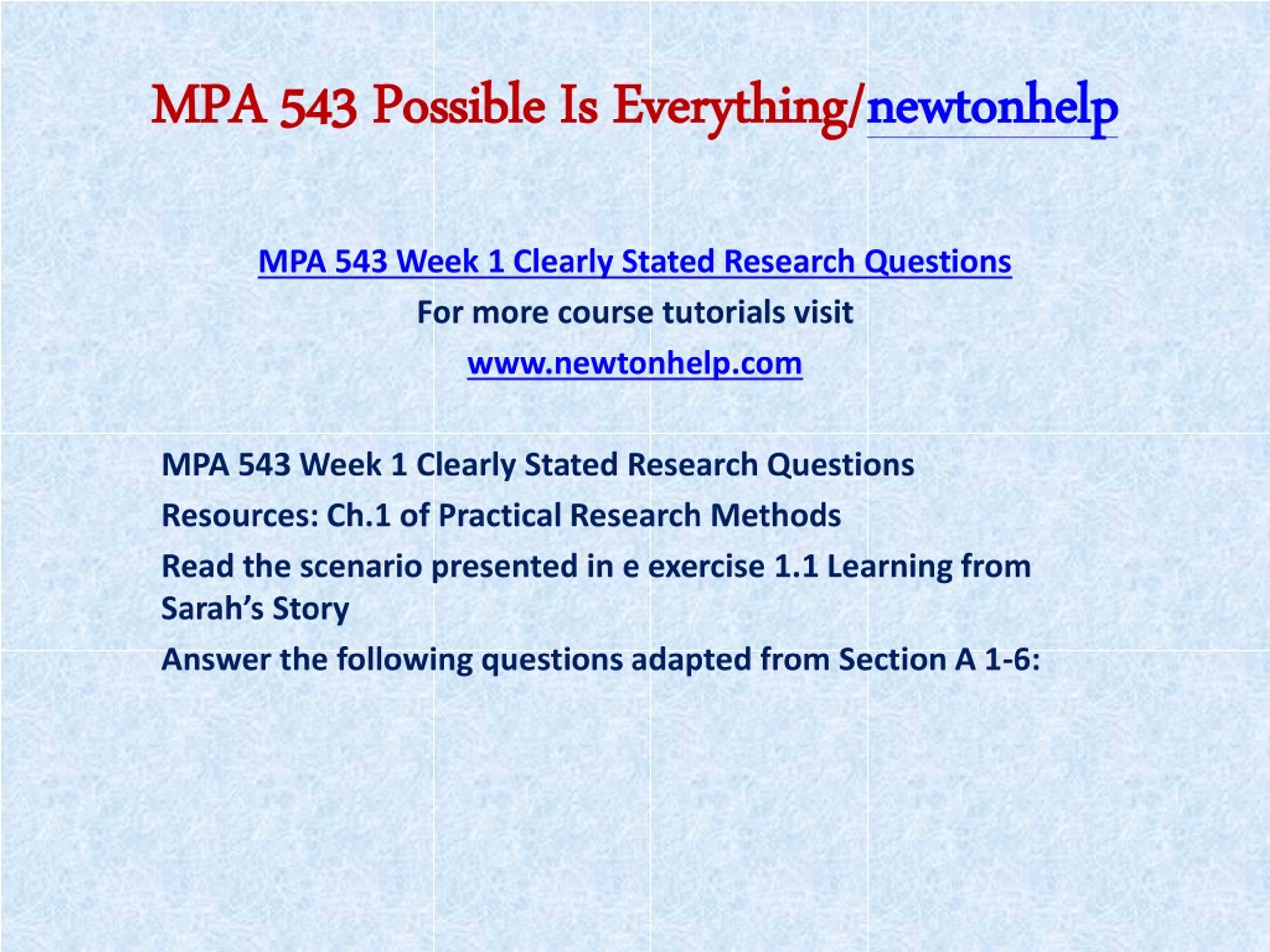 MPA 543 Possible Is Everything/newtonhelp

MPA 543 Week 1 Clearly Stated Research Questions

For more course tutorials visit

www.newtonhelp.com

MPA 543 Week 1 Clearly Stated Research Questions

Resources: Ch.1 of Practical Research Methods

Read the scenario presented in e exercise 1.1 Learning from Sarah's Story

Answer the following questions adapted from Section A 1-6: